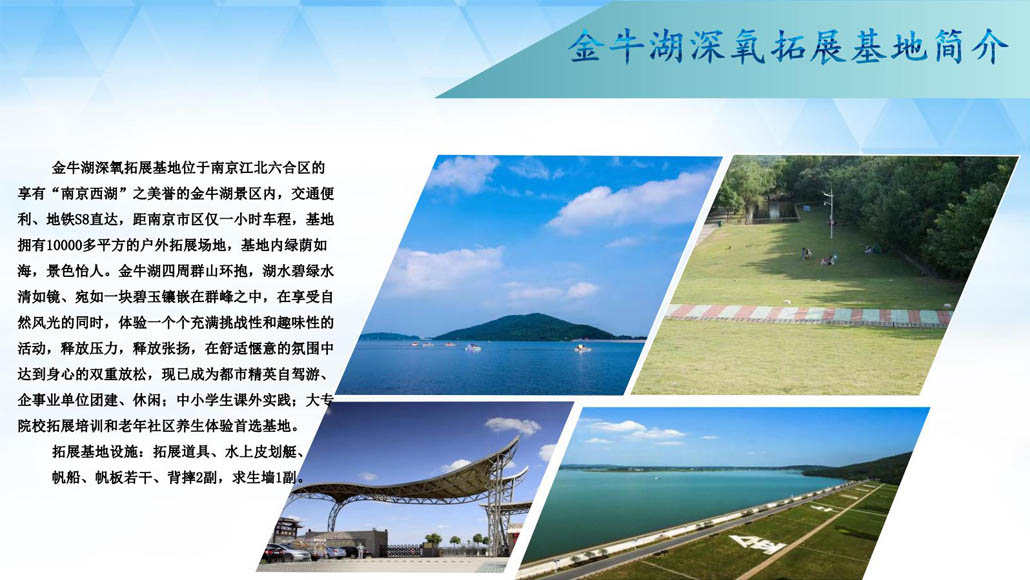 金牛湖深氧拓展基地简介

金牛湖深氧拓展基地位于南京江北六合区的享有“南京西湖”之美誉的金牛湖景区内，交通便利、地铁S8直达，距南京市区仅一小时车程，基地拥有10000多平方的户外拓展场地，基地内绿荫如海，景色怡人。金牛湖四周群山环抱，湖水碧绿水清如镜、宛如一块碧玉镶嵌在群峰之中，在享受自然风光的同时，体验一个个充满挑战性和趣味性的活动，释放压力，释放张扬，在舒适惬意的氛围中达到身心的双重放松，现已成为都市精英自驾游、企事业单位团建、休闲；中小学生课外实践；大专院校拓展培训和老年社区养生体验首选基地。

拓展基地设施：拓展道具、水上皮划艇、帆船、帆板若干、背摔2副，求生墙1副。